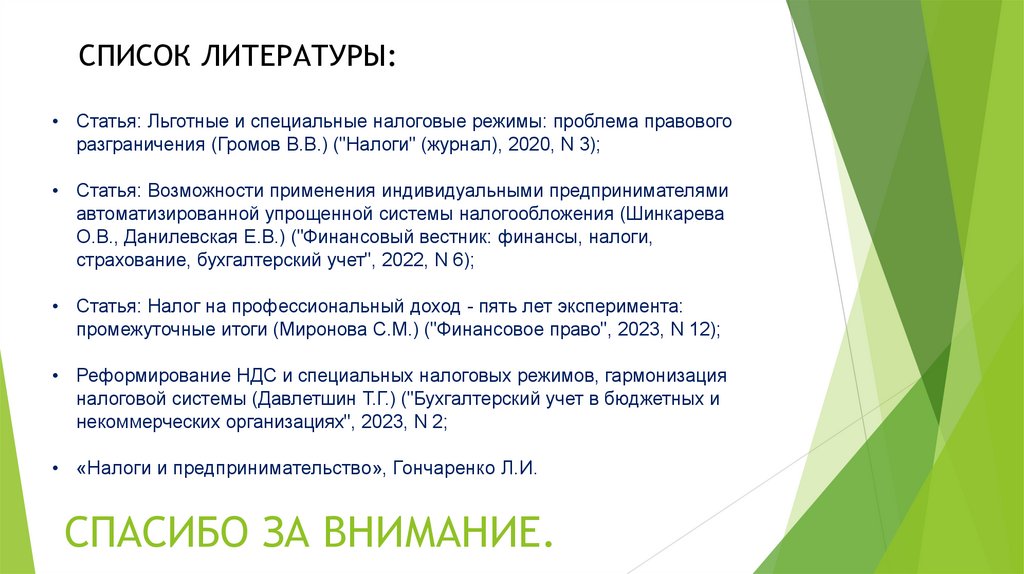 СПИСОК ЛИТЕРАТУРЫ:

• Статья: Льготные и специальные налоговые режимы: проблема правового разграничения (Громов В.В.) ("Налоги" (журнал), 2020, N 3);

• Статья: Возможности применения индивидуальными предпринимателями автоматизированной упрощенной системы налогообложения (Шинкарева О.В., Данилевская Е.В.) ("Финансовый вестник: финансы, налоги, страхование, бухгалтерский учет", 2022, N 6);

• Статья: Налог на профессиональный доход - пять лет эксперимента: промежуточные итоги (Миронова С.М.) ("Финансовое право", 2023, N 12);

• Реформирование НДС и специальных налоговых режимов, гармонизация налоговой системы (Давлетшин Т.Г.) ("Бухгалтерский учет в бюджетных и некоммерческих организациях", 2023, N 2;

• «Налоги и предпринимательство», Гончаренко Л.И.

СПАСИБО ЗА ВНИМАНИЕ.